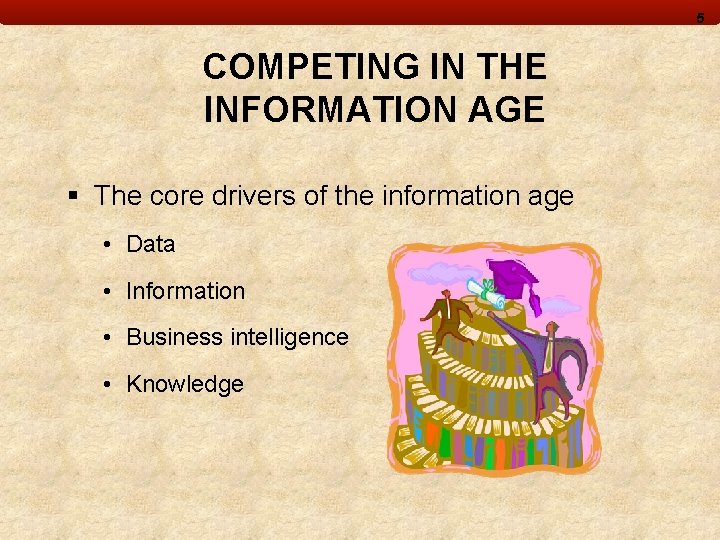 5

COMPETING IN THE INFORMATION AGE

▪ The core drivers of the information age

• Data
• Information
• Business intelligence
• Knowledge